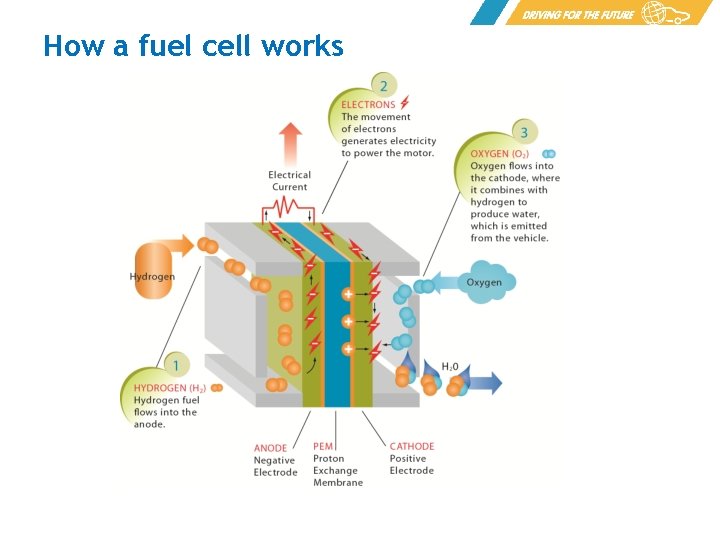 DRIVING FOR THE FUTURE

How a fuel cell works

2
ELECTRONS
The movement of electrons generates electricity to power the motor.

3
OXYGEN ($O_2$)
Oxygen flows into the cathode, where it combines with hydrogen to produce water, which is emitted from the vehicle.

Electrical Current

Hydrogen

Oxygen

$H_20$

1
HYDROGEN ($H_2$)
Hydrogen fuel flows into the anode.

ANODE
Negative Electrode

PEM
Proton Exchange Membrane

CATHODE
Positive Electrode